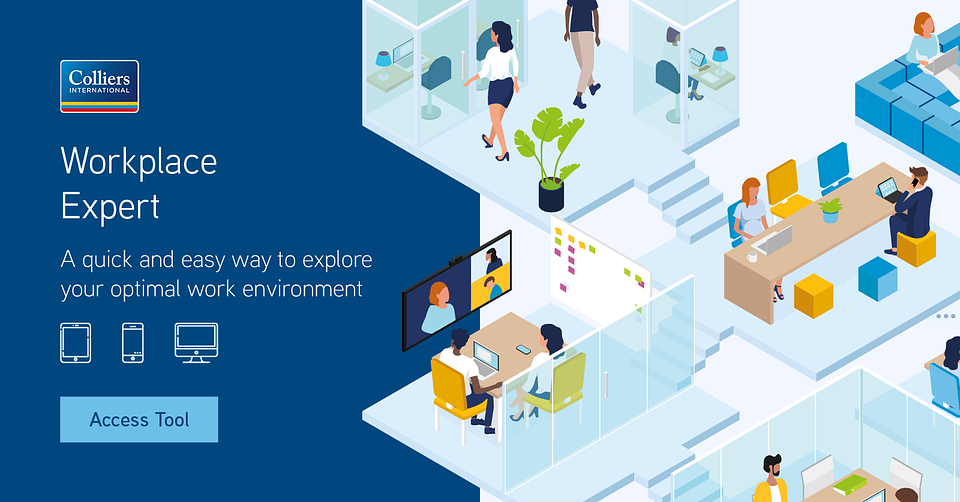 Colliers INTERNATIONAL

Workplace Expert

A quick and easy way to explore your optimal work environment

Access Tool